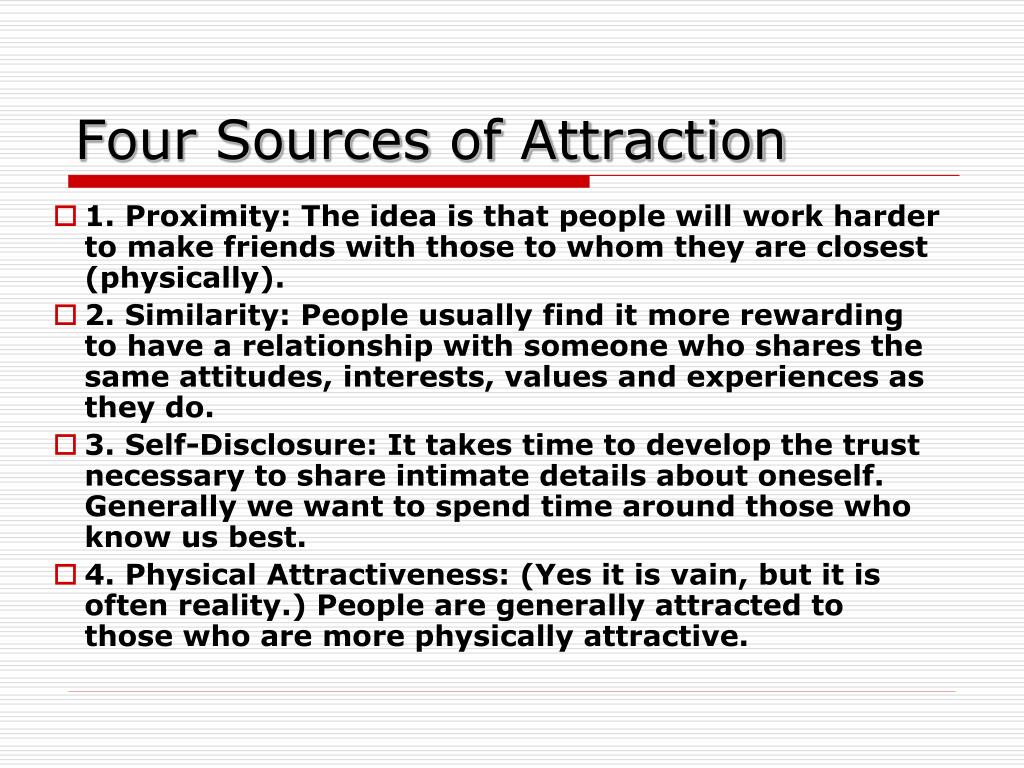 Four Sources of Attraction

1. Proximity: The idea is that people will work harder to make friends with those to whom they are closest (physically).

2. Similarity: People usually find it more rewarding to have a relationship with someone who shares the same attitudes, interests, values and experiences as they do.

3. Self-Disclosure: It takes time to develop the trust necessary to share intimate details about oneself. Generally we want to spend time around those who know us best.

4. Physical Attractiveness: (Yes it is vain, but it is often reality.) People are generally attracted to those who are more physically attractive.